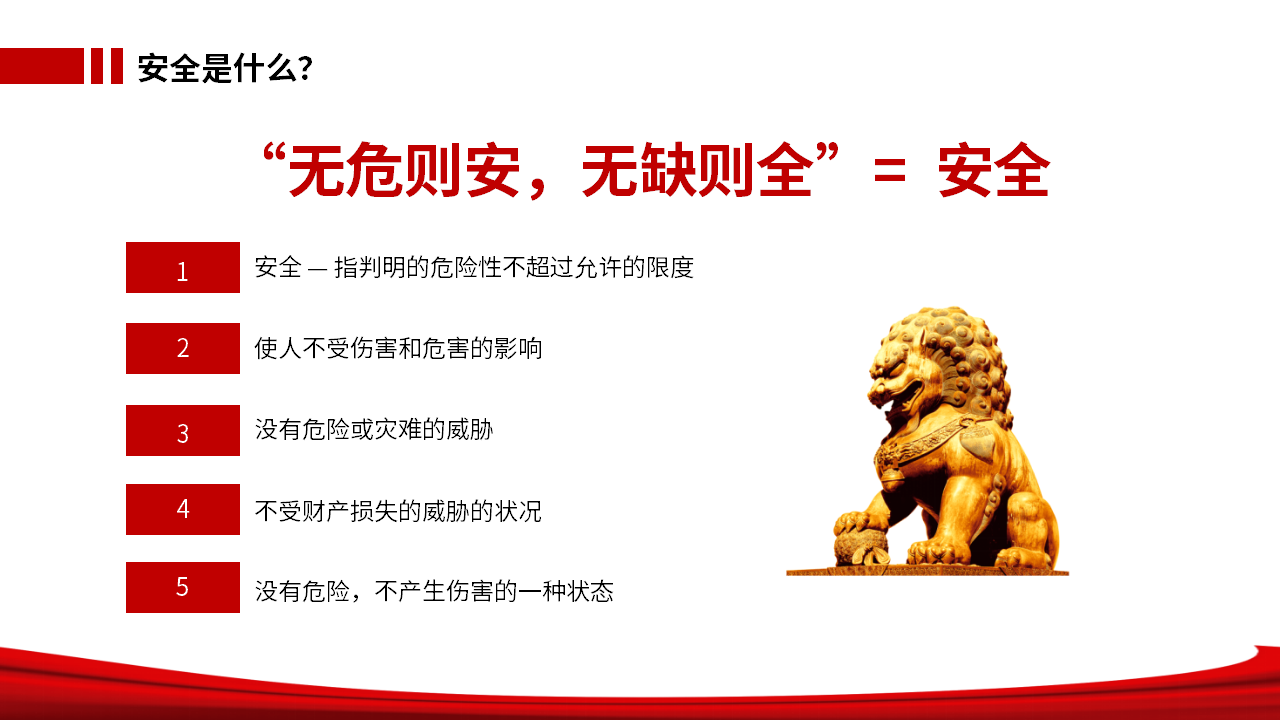 安全是什么?

“无危则安，无缺则全”= 安全

1 安全 — 指判明的危险性不超过允许的限度

2 使人不受伤害和危害的影响

3 没有危险或灾难的威胁

4 不受财产损失的威胁的状况

5 没有危险，不产生伤害的一种状态